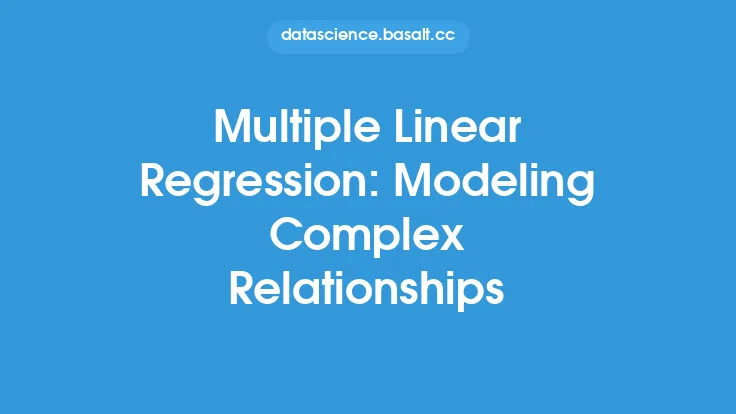 datascience.basalt.cc

Multiple Linear Regression: Modeling Complex Relationships